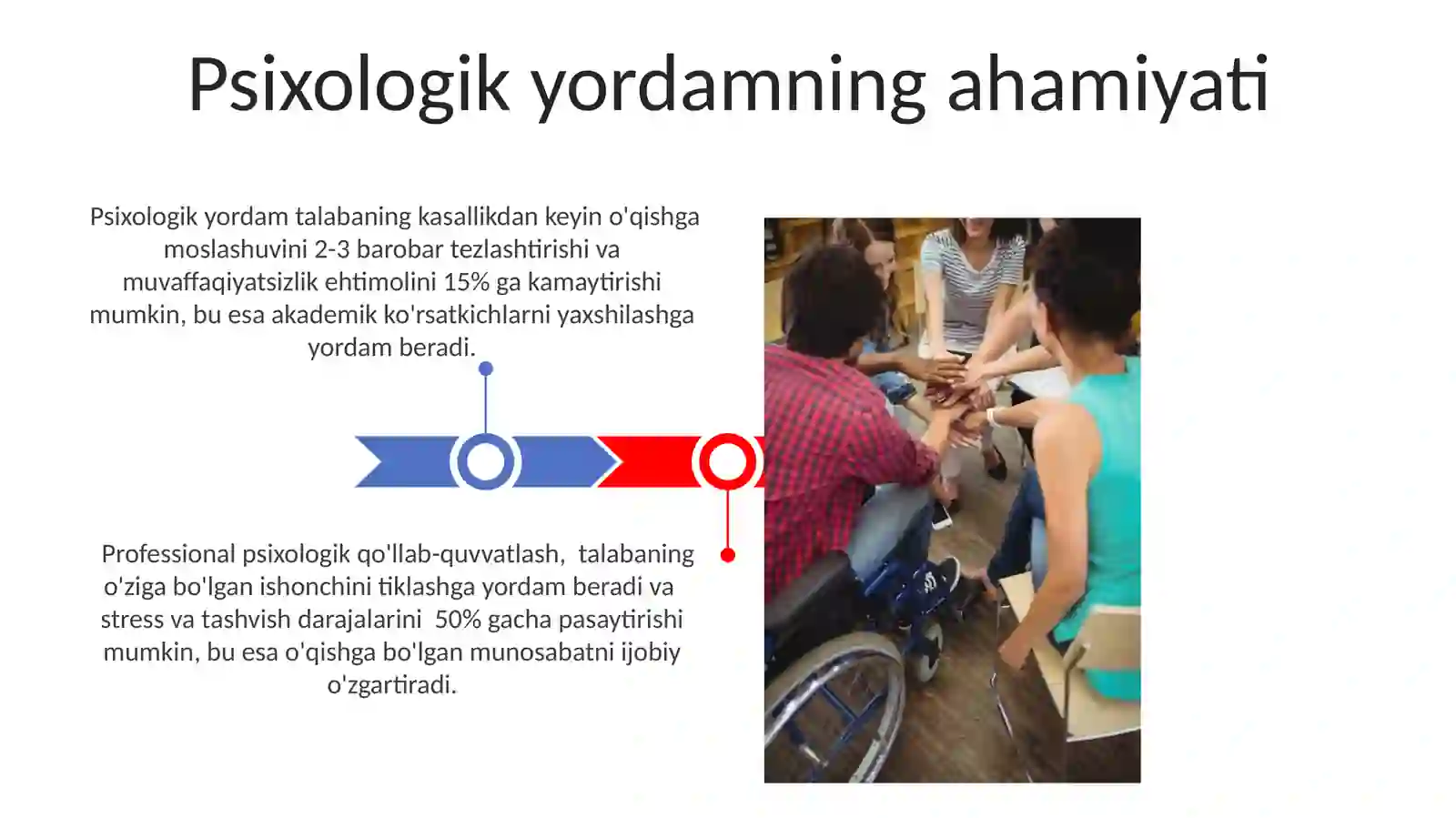 Psixologik yordamning ahamiyati

Psixologik yordam talabaning kasallikdan keyin o'qishga moslashuvini 2-3 barobar tezlashtirishi va muvaffaqiyatsizlik ehtimolini 15% ga kamaytirishi mumkin, bu esa akademik ko'rsatkichlarni yaxshilashga yordam beradi.

Professional psixologik qo'llab-quvvatlash, talabaning o'ziga bo'lgan ishonchini tiklashga yordam beradi va stress va tashvish darajalarini 50% gacha pasaytirishi mumkin, bu esa o'qishga bo'lgan munosabatni ijobiy o'zgartiradi.